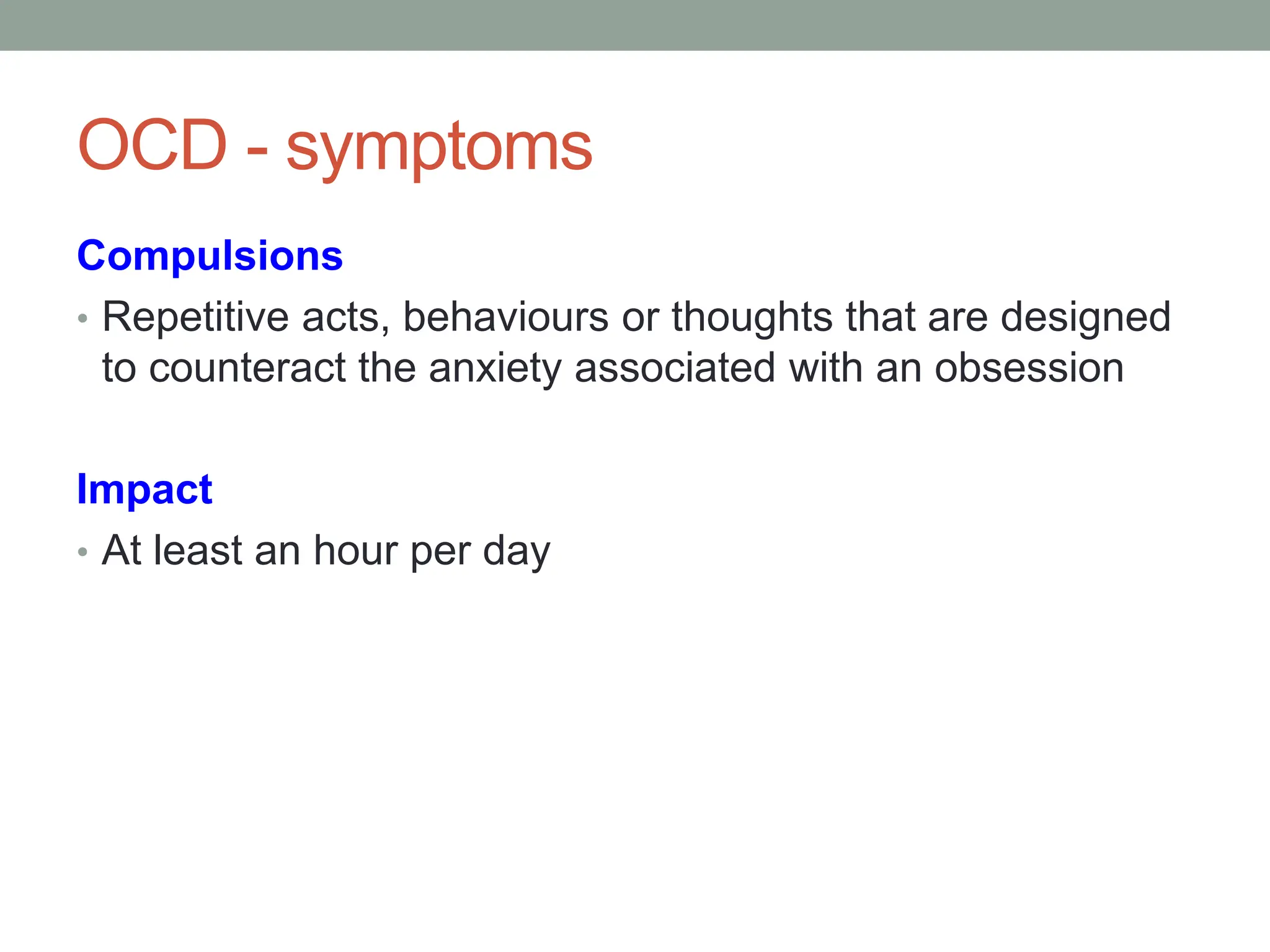 OCD - symptoms

Compulsions

• Repetitive acts, behaviours or thoughts that are designed to counteract the anxiety associated with an obsession

Impact

• At least an hour per day